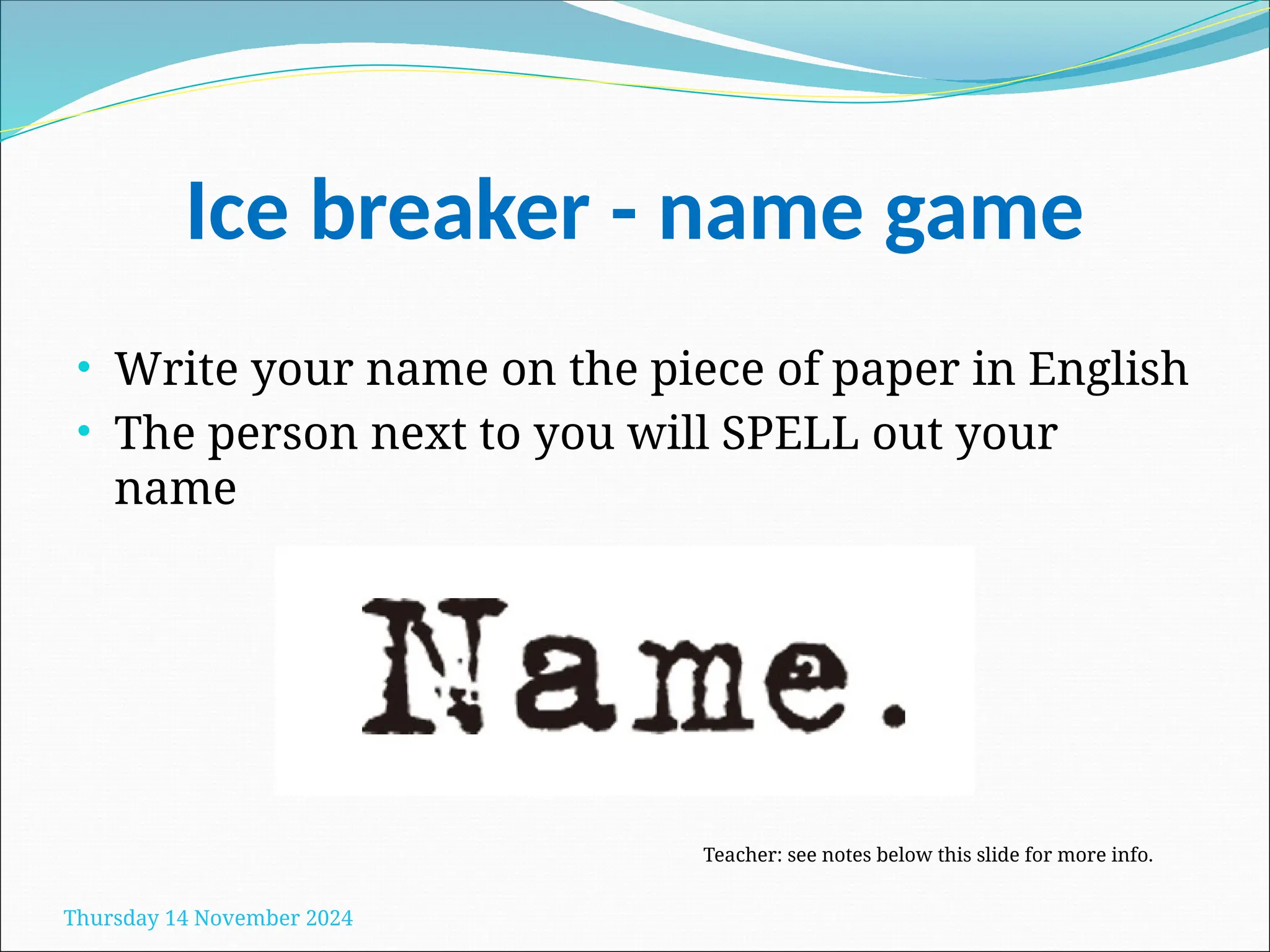 Ice breaker - name game

• Write your name on the piece of paper in English
• The person next to you will SPELL out your name

Name.

Teacher: see notes below this slide for more info.

Thursday 14 November 2024